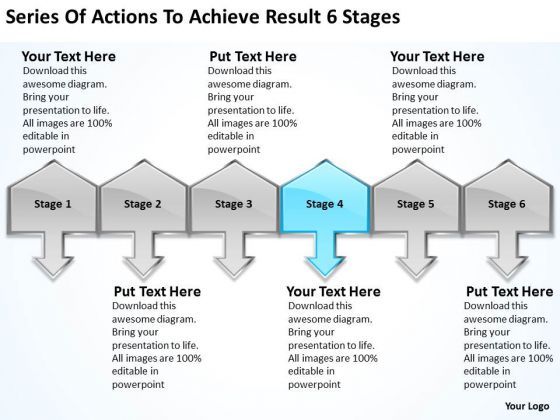 Series Of Actions To Achieve Result 6 Stages

Your Text Here
Download this awesome diagram. Bring your presentation to life. All images are 100% editable in powerpoint

Put Text Here
Download this awesome diagram. Bring your presentation to life. All images are 100% editable in powerpoint

Your Text Here
Download this awesome diagram. Bring your presentation to life. All images are 100% editable in powerpoint

Stage 1

Stage 2

Stage 3

Stage 4

Stage 5

Stage 6

Put Text Here
Download this awesome diagram. Bring your presentation to life. All images are 100% editable in powerpoint

Your Text Here
Download this awesome diagram. Bring your presentation to life. All images are 100% editable in powerpoint

Put Text Here
Download this awesome diagram. Bring your presentation to life. All images are 100% editable in powerpoint

Your Logo